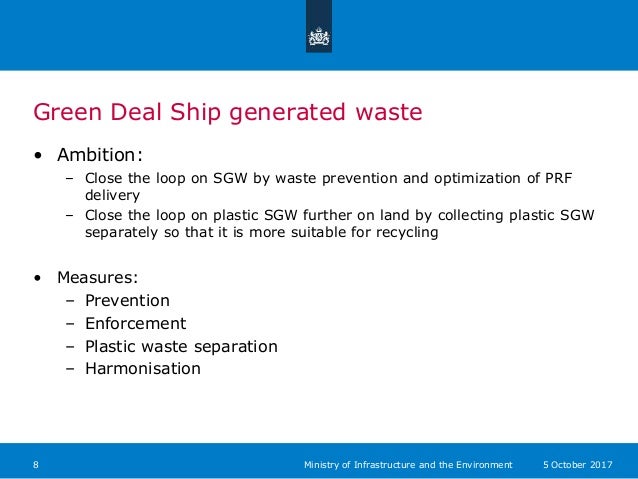 Green Deal Ship generated waste

• Ambition:
– Close the loop on SGW by waste prevention and optimization of PRF delivery
– Close the loop on plastic SGW further on land by collecting plastic SGW separately so that it is more suitable for recycling

• Measures:
– Prevention
– Enforcement
– Plastic waste separation
– Harmonisation

8 Ministry of Infrastructure and the Environment 5 October 2017